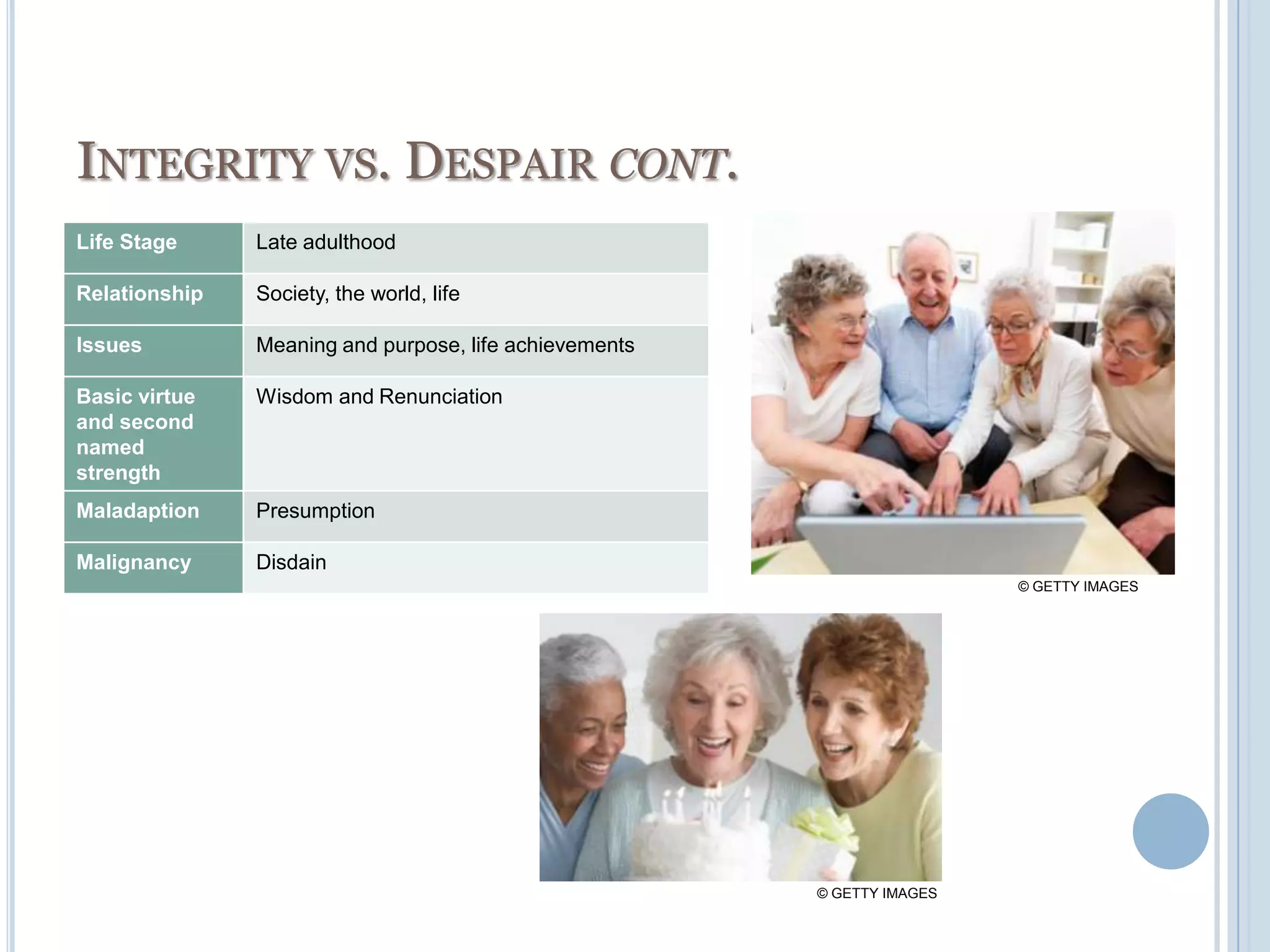 INTEGRITY VS. DESPAIR CONT.

| Life Stage | Late adulthood |
|---|---|
| Relationship | Society, the world, life |
| Issues | Meaning and purpose, life achievements |
| Basic virtue and second named strength | Wisdom and Renunciation |
| Maladaption | Presumption |
| Malignancy | Disdain |

© GETTY IMAGES

© GETTY IMAGES